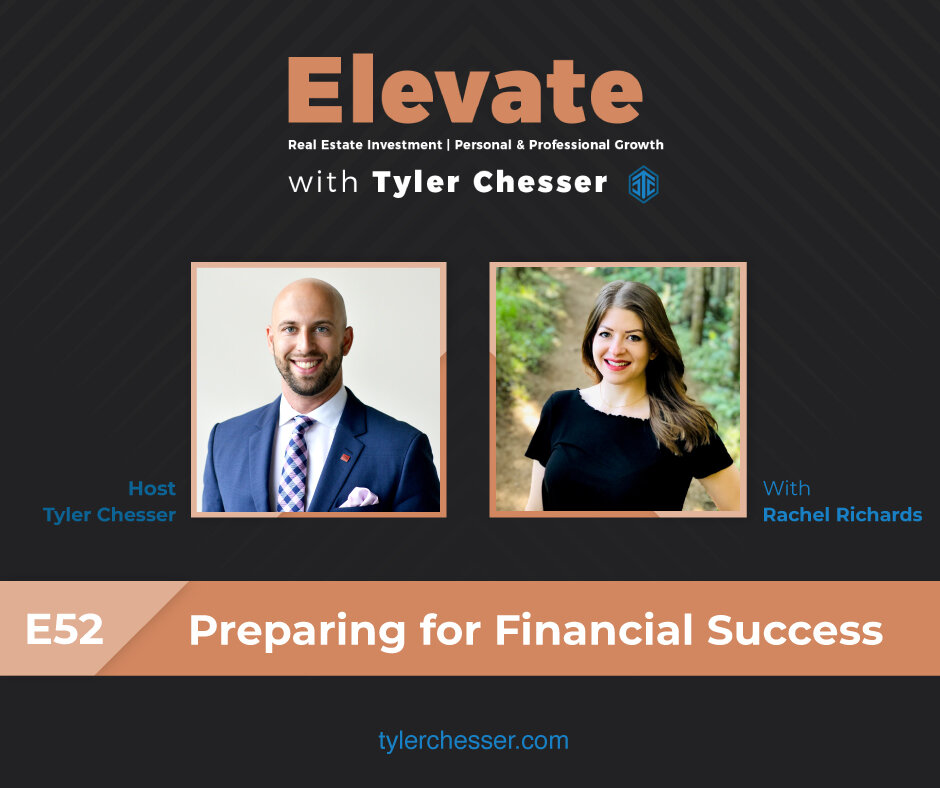 Elevate

Real Estate Investment | Personal & Professional Growth

with Tyler Chesser

Host
Tyler Chesser

With
Rachel Richards

E52 Preparing for Financial Success

tylerchesser.com